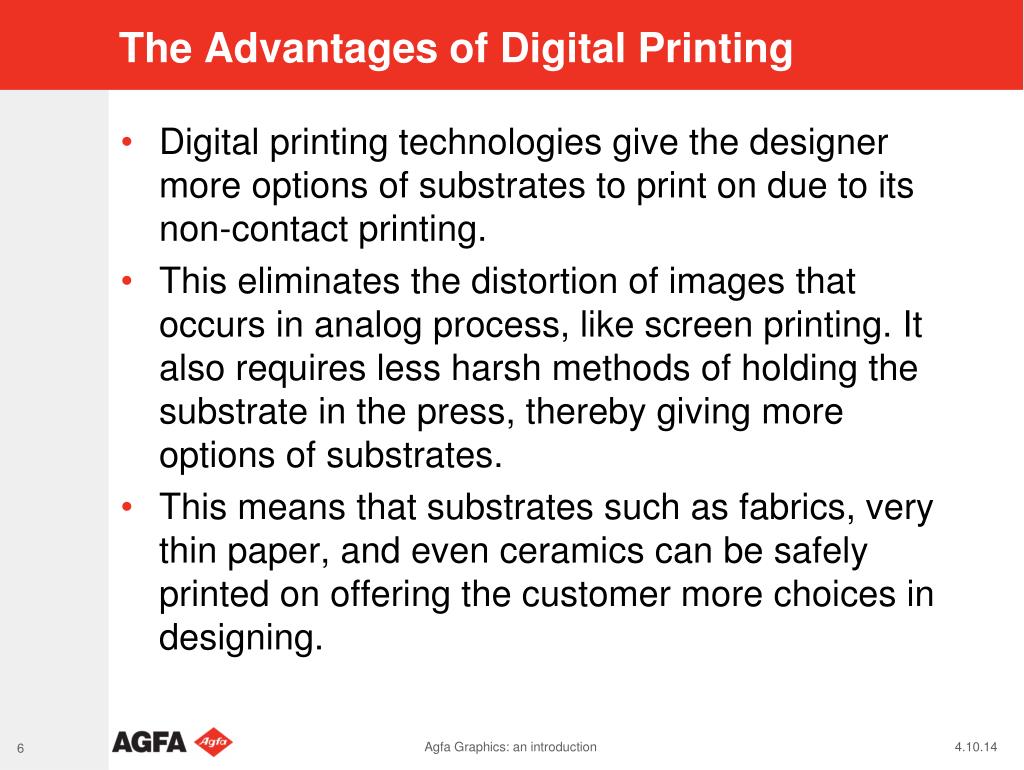 The Advantages of Digital Printing

• Digital printing technologies give the designer more options of substrates to print on due to its non-contact printing.
• This eliminates the distortion of images that occurs in analog process, like screen printing. It also requires less harsh methods of holding the substrate in the press, thereby giving more options of substrates.
• This means that substrates such as fabrics, very thin paper, and even ceramics can be safely printed on offering the customer more choices in designing.

6 AGFA Agfa Agfa Graphics: an introduction 4.10.14